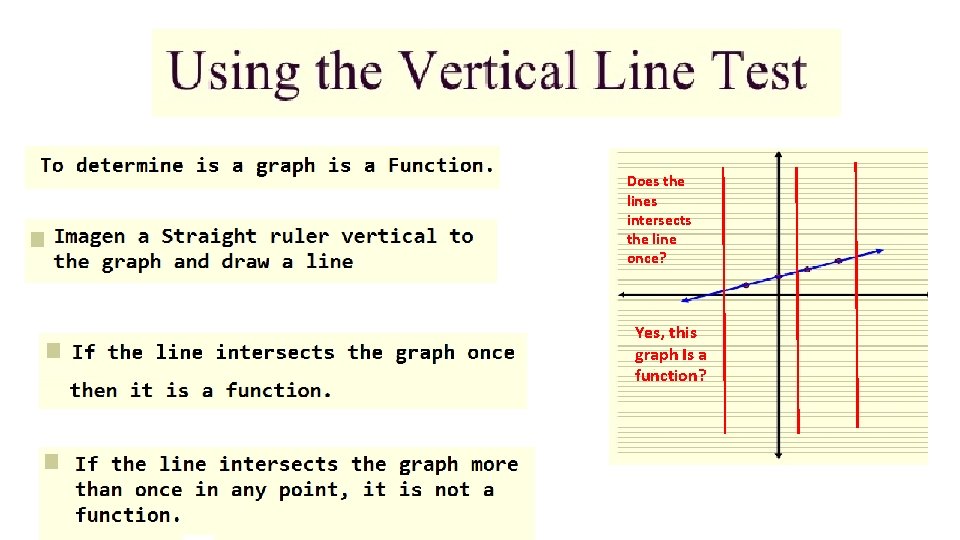 Using the Vertical Line Test

To determine is a graph is a Function.

Imagen a Straight ruler vertical to the graph and draw a line

If the line intersects the graph once then it is a function.

If the line intersects the graph more than once in any point, it is not a function.

Does the lines intersects the line once?

Yes, this graph Is a function?